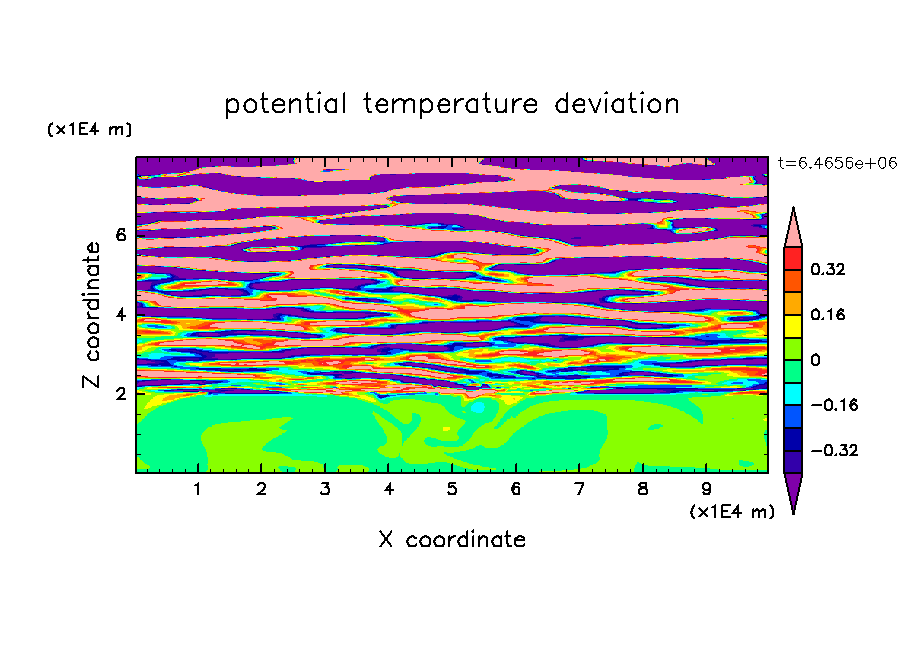 potential temperature deviation

(x1E4 m)

t=6.4656e+06

Z coordinate

6

4

2

0.32

0.16

0

−0.16

−0.32

1 2 3 4 5 6 7 8 9

(x1E4 m)

X coordinate